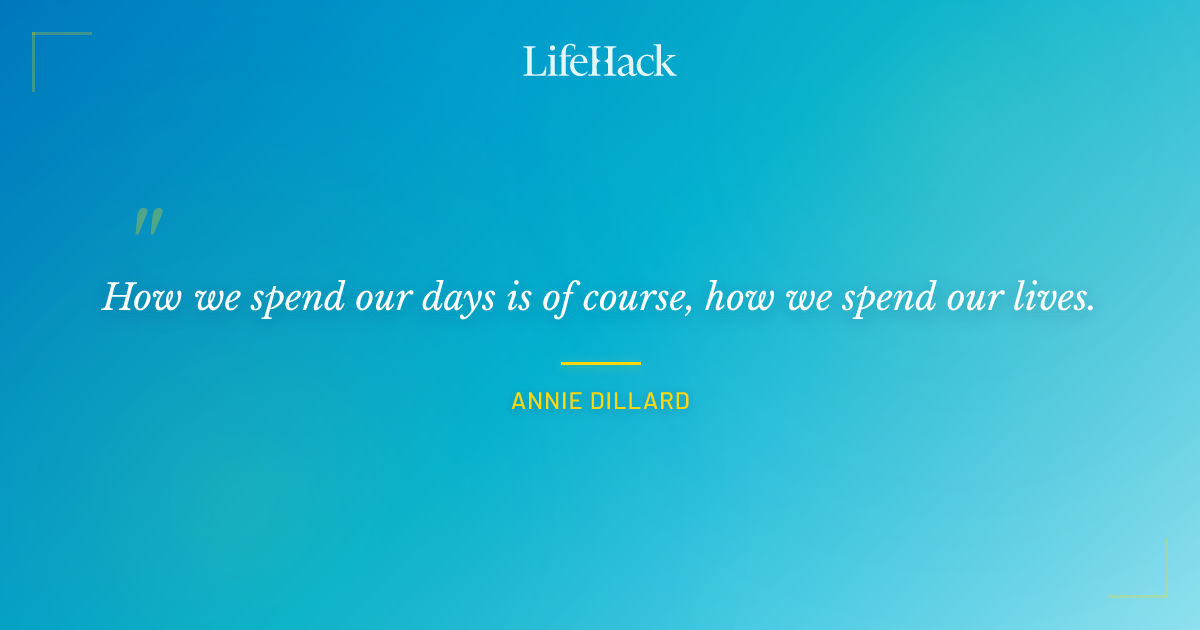 LifeHack

"

How we spend our days is of course, how we spend our lives.

ANNIE DILLARD